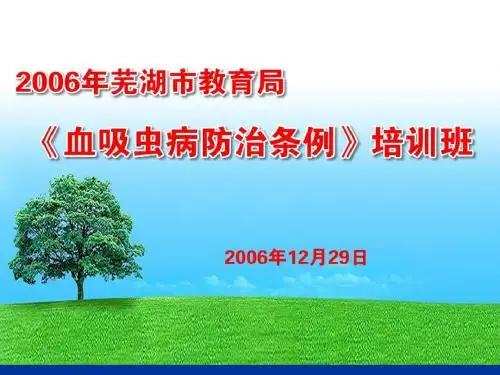 2006年芜湖市教育局

《血吸虫病防治条例》培训班

2006年12月29日